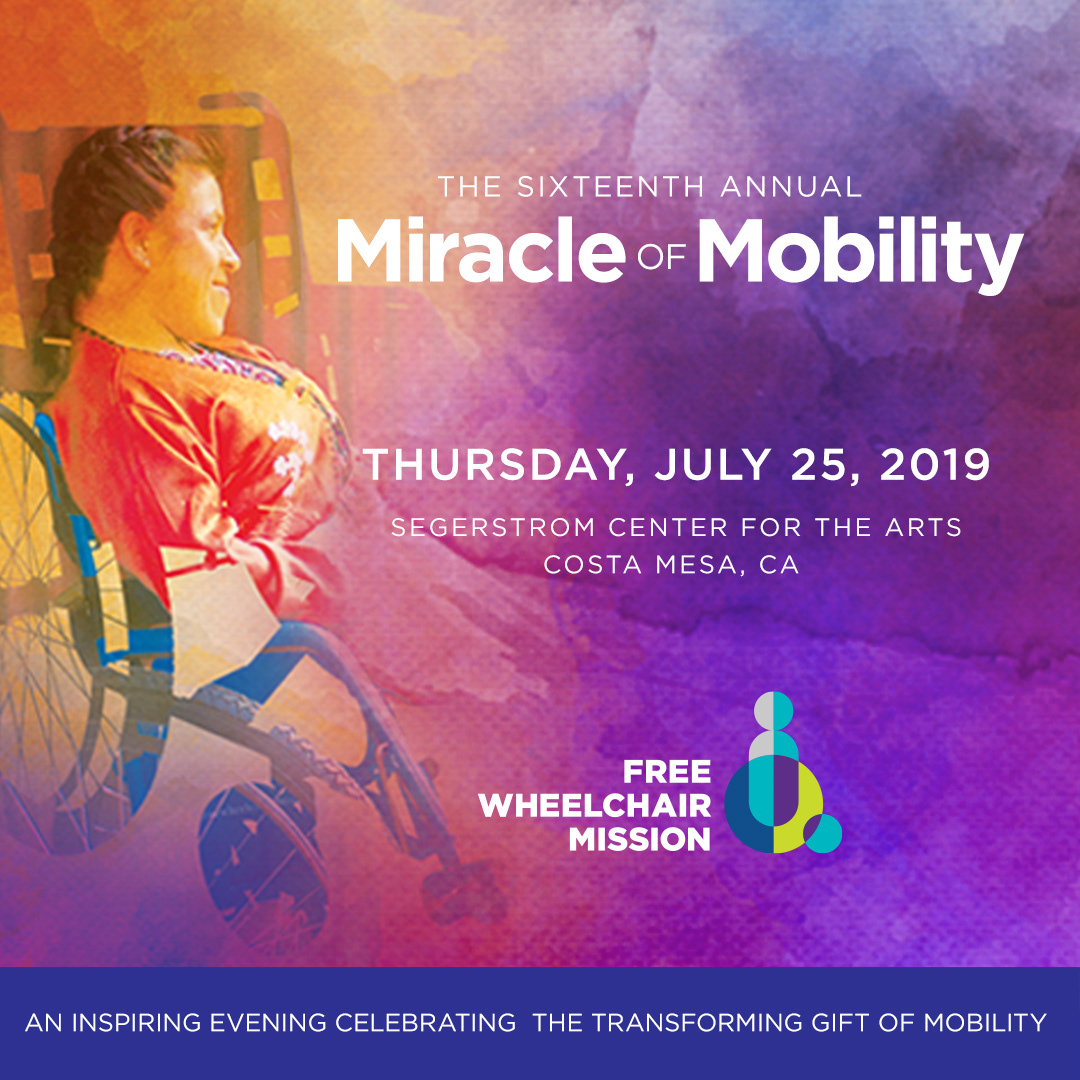 THE SIXTEENTH ANNUAL
Miracle OF Mobility

THURSDAY, JULY 25, 2019
SEGERSTROM CENTER FOR THE ARTS
COSTA MESA, CA

FREE
WHEELCHAIR
MISSION

AN INSPIRING EVENING CELEBRATING THE TRANSFORMING GIFT OF MOBILITY